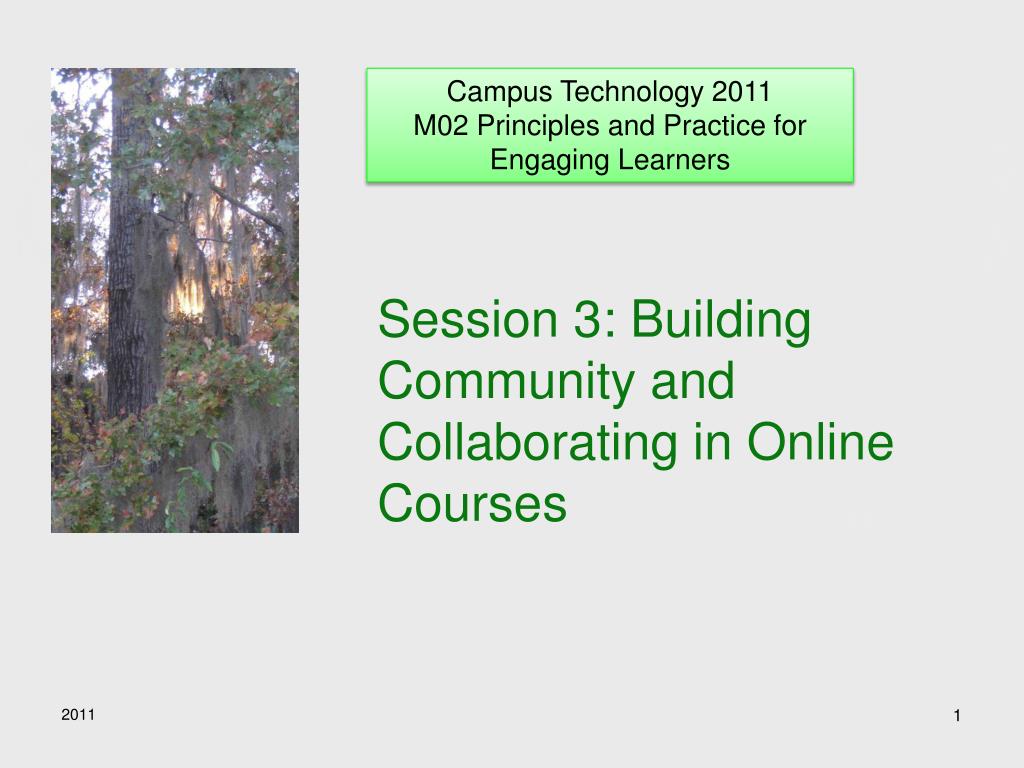 Campus Technology 2011
M02 Principles and Practice for Engaging Learners

Session 3: Building Community and Collaborating in Online Courses

2011

1